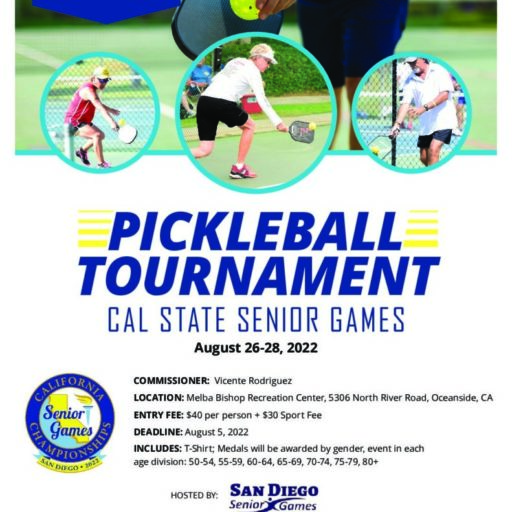 PICKLEBALL TOURNAMENT
CAL STATE SENIOR GAMES
August 26-28, 2022

CALIFORNIA Senior Games CHAMPIONSHIPS SAN DIEGO • 2022

COMMISSIONER: Vicente Rodriguez
LOCATION: Melba Bishop Recreation Center, 5306 North River Road, Oceanside, CA
ENTRY FEE: $40 per person + $30 Sport Fee
DEADLINE: August 5, 2022
INCLUDES: T-Shirt; Medals will be awarded by gender, event in each age division: 50-54, 55-59, 60-64, 65-69, 70-74, 75-79, 80+

HOSTED BY: SAN DIEGO Senior Games